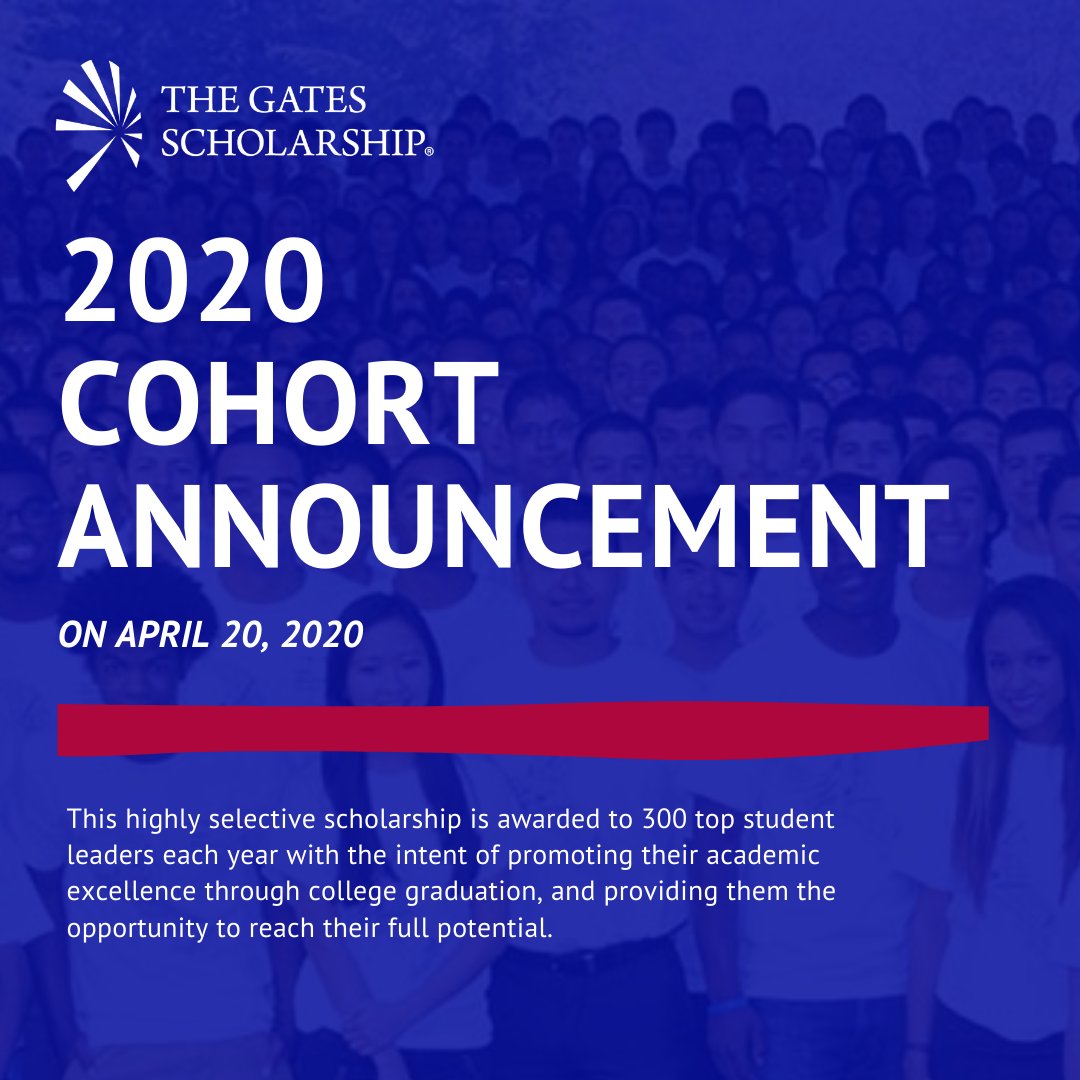 THE GATES SCHOLARSHIP®

2020 COHORT ANNOUNCEMENT

ON APRIL 20, 2020

This highly selective scholarship is awarded to 300 top student leaders each year with the intent of promoting their academic excellence through college graduation, and providing them the opportunity to reach their full potential.